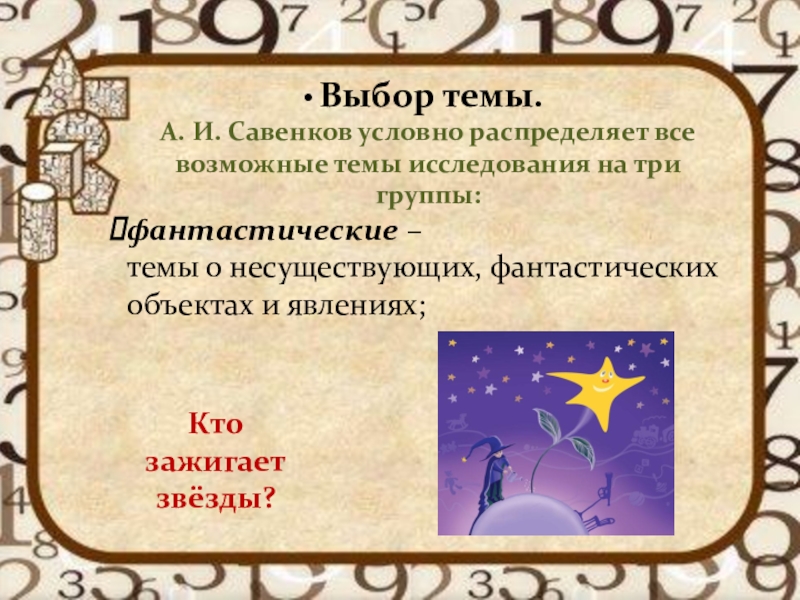 • Выбор темы.

А. И. Савенков условно распределяет все возможные темы исследования на три группы:

фантастические – темы о несуществующих, фантастических объектах и явлениях;

Кто зажигает звёзды?